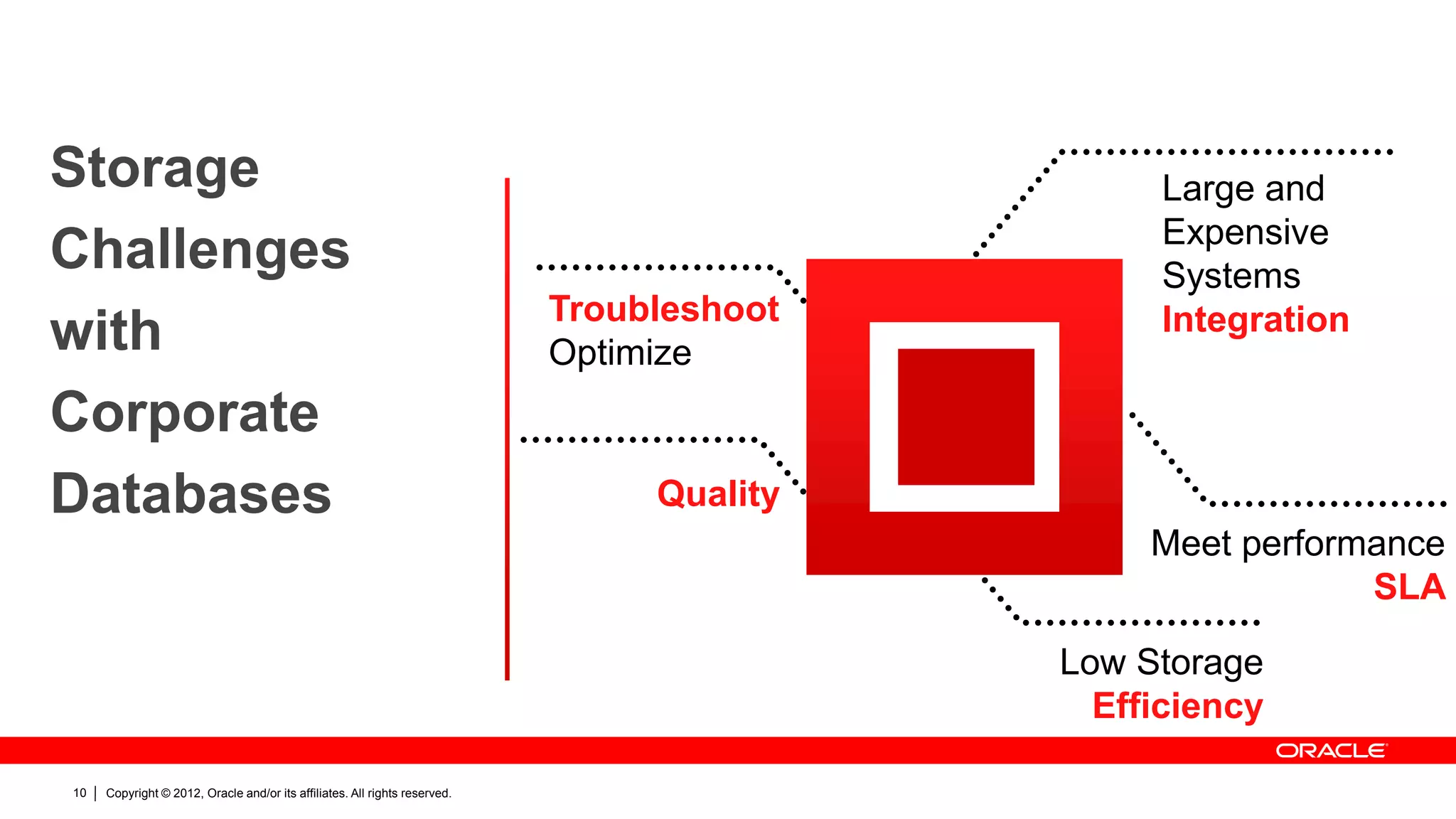 Storage Challenges with Corporate Databases

Troubleshoot
Optimize

Quality

Large and Expensive Systems
Integration

Meet performance
SLA

Low Storage
Efficiency

ORACLE

10 | Copyright © 2012, Oracle and/or its affiliates. All rights reserved.